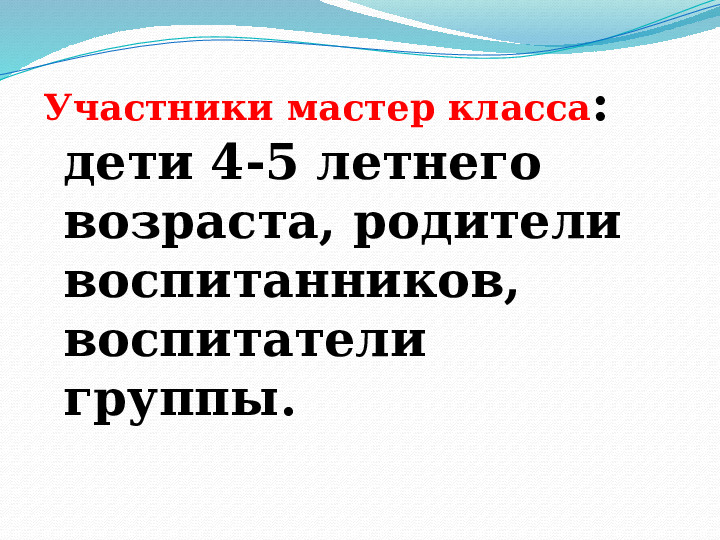 Участники мастер класса: дети 4-5 летнего возраста, родители воспитанников, воспитатели группы.